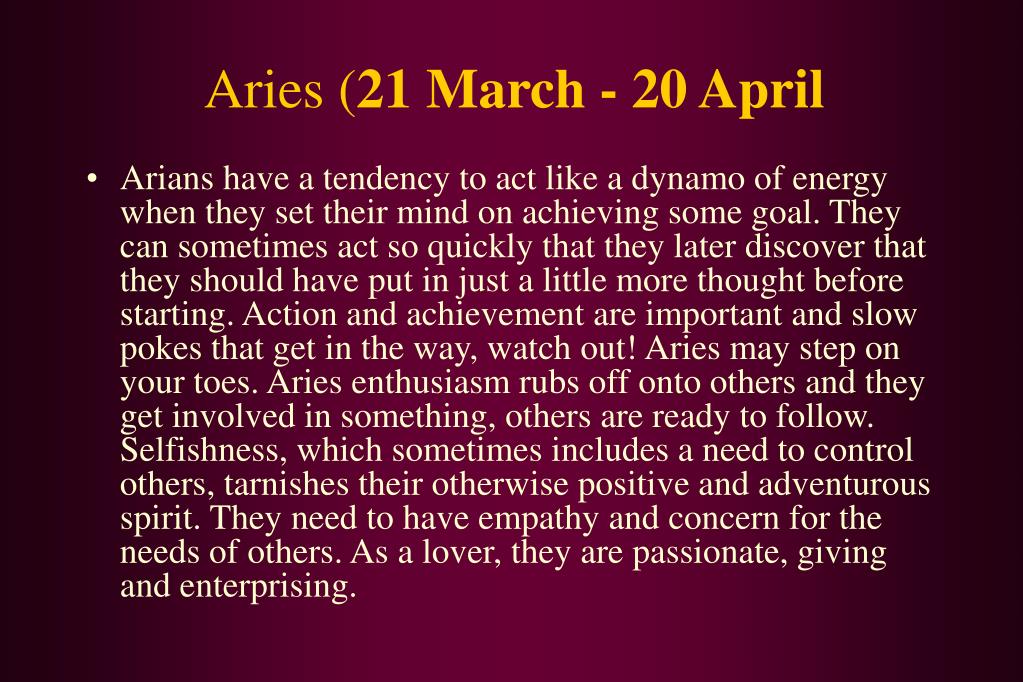 Aries (21 March - 20 April

• Arians have a tendency to act like a dynamo of energy when they set their mind on achieving some goal. They can sometimes act so quickly that they later discover that they should have put in just a little more thought before starting. Action and achievement are important and slow pokes that get in the way, watch out! Aries may step on your toes. Aries enthusiasm rubs off onto others and they get involved in something, others are ready to follow. Selfishness, which sometimes includes a need to control others, tarnishes their otherwise positive and adventurous spirit. They need to have empathy and concern for the needs of others. As a lover, they are passionate, giving and enterprising.